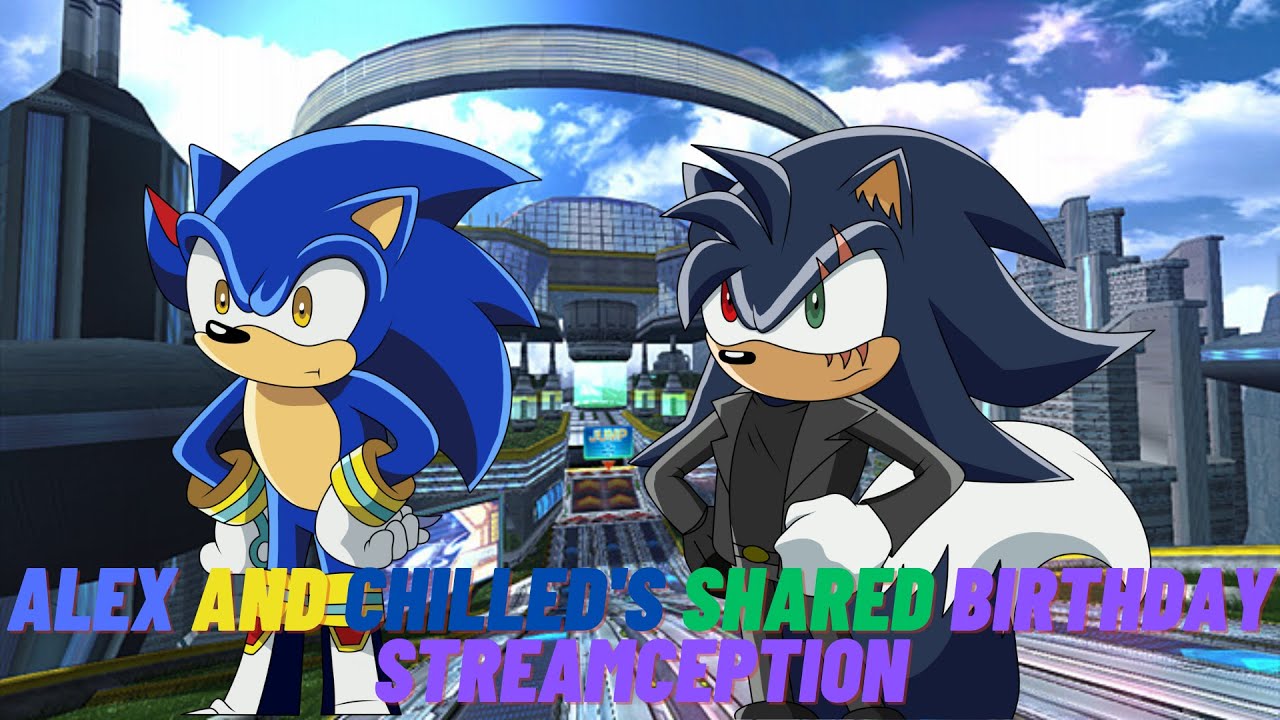 JUMP

ALEX AND CHILLED'S SHARED BIRTHDAY STREAMCEPTION